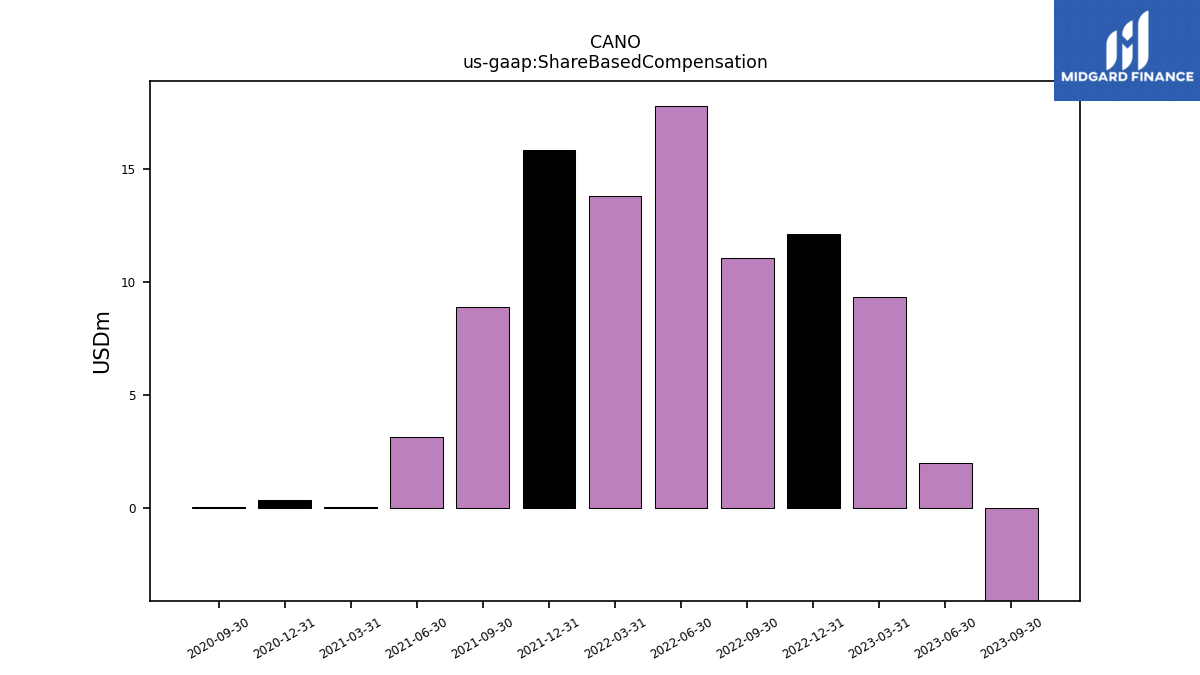 CANO
us-gaap:ShareBasedCompensation

MIDGARD FINANCE

USDm

15
10
5
0

2020-09-30
2020-12-31
2021-03-31
2021-06-30
2021-09-30
2021-12-31
2022-03-31
2022-06-30
2022-09-30
2022-12-31
2023-03-31
2023-06-30
2023-09-30